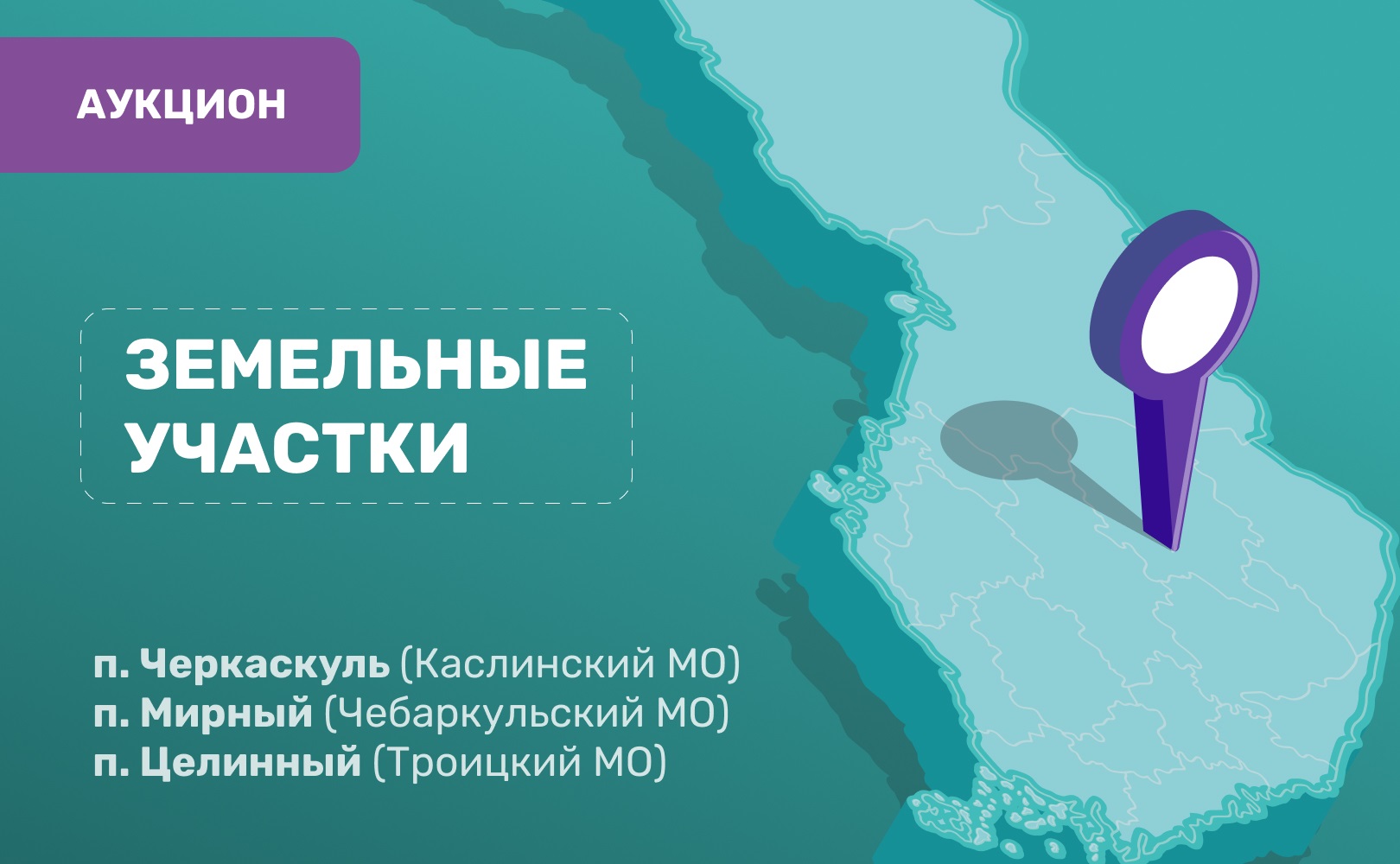 АУКЦИОН

ЗЕМЕЛЬНЫЕ УЧАСТКИ

п. Черкаскуль (Каслинский МО)
п. Мирный (Чебаркульский МО)
п. Целинный (Троицкий МО)